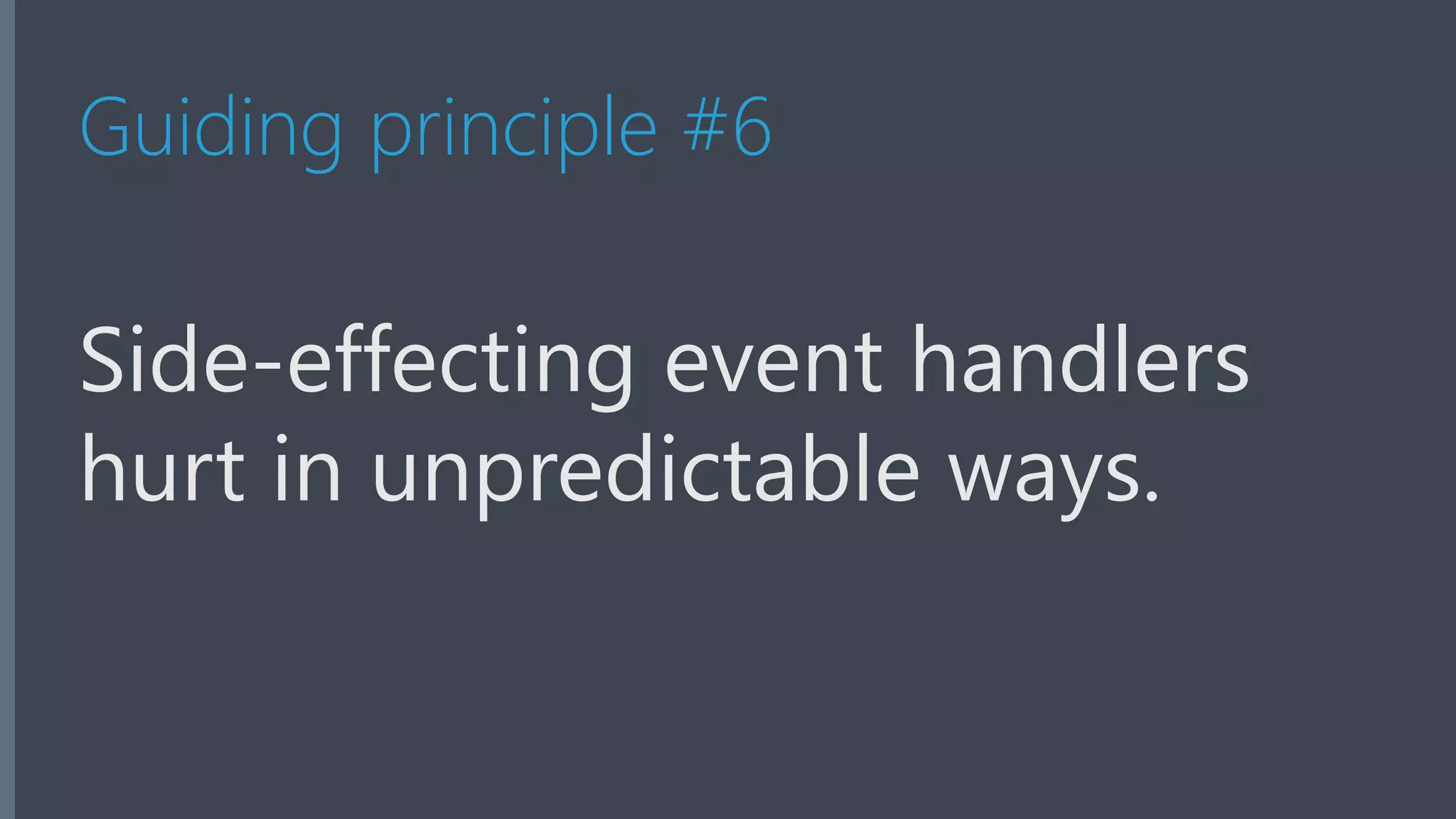 Guiding principle #6

Side-effecting event handlers hurt in unpredictable ways.